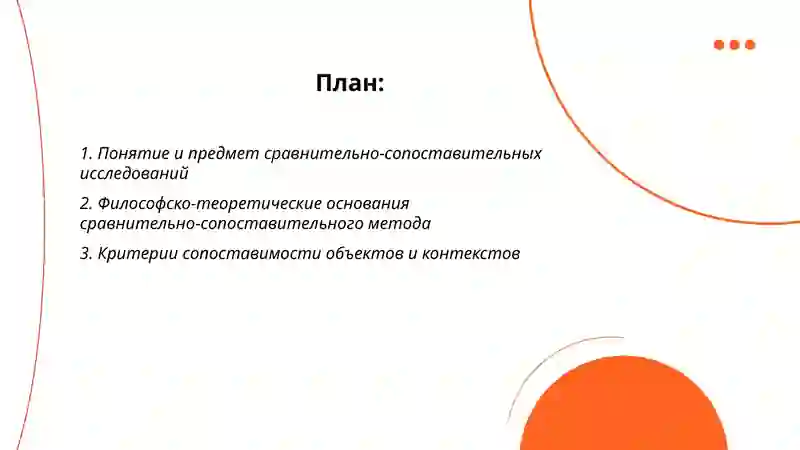 План:

1. Понятие и предмет сравнительно-сопоставительных исследований

2. Философско-теоретические основания сравнительно-сопоставительного метода

3. Критерии сопоставимости объектов и контекстов